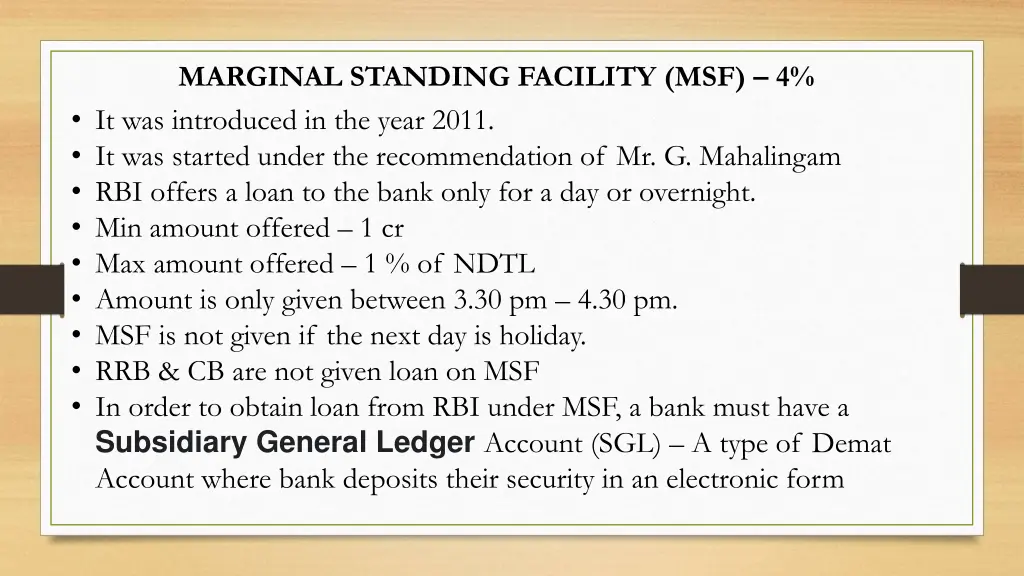 MARGINAL STANDING FACILITY (MSF) – 4%

• It was introduced in the year 2011.
• It was started under the recommendation of Mr. G. Mahalingam
• RBI offers a loan to the bank only for a day or overnight.
• Min amount offered – 1 cr
• Max amount offered – 1 % of NDTL
• Amount is only given between 3.30 pm – 4.30 pm.
• MSF is not given if the next day is holiday.
• RRB & CB are not given loan on MSF
• In order to obtain loan from RBI under MSF, a bank must have a Subsidiary General Ledger Account (SGL) – A type of Demat Account where bank deposits their security in an electronic form